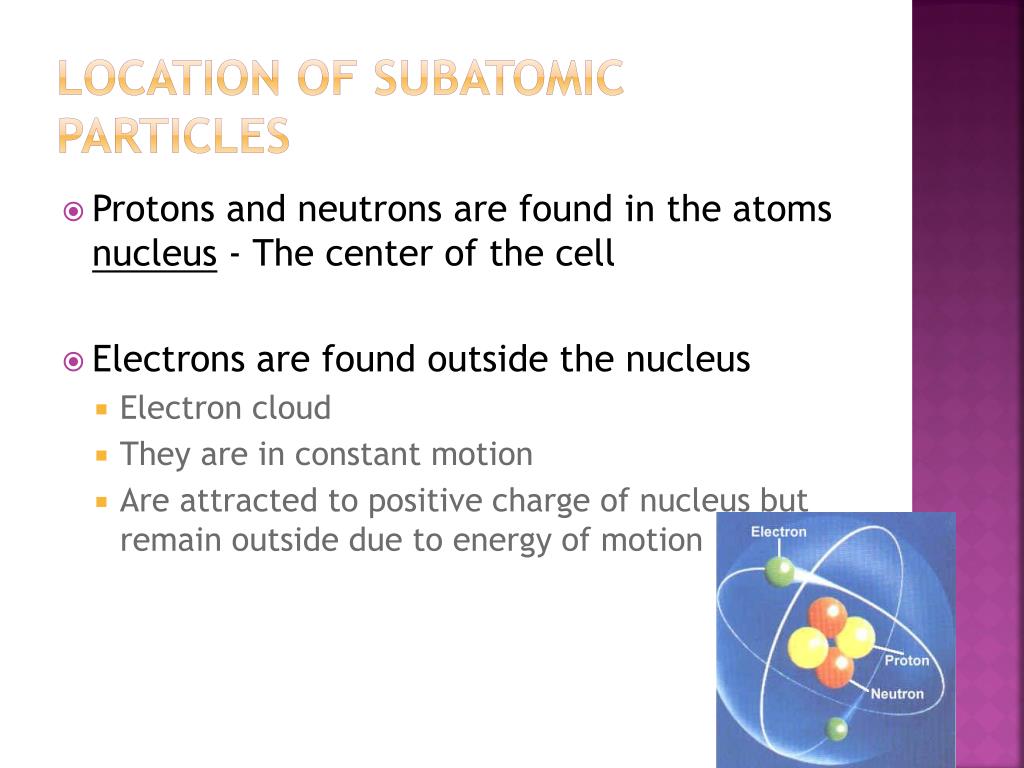 LOCATION OF SUBATOMIC PARTICLES

Protons and neutrons are found in the atoms nucleus - The center of the cell

Electrons are found outside the nucleus

Electron cloud

They are in constant motion

Are attracted to positive charge of nucleus but remain outside due to energy of motion

Electron

Proton

Neutron